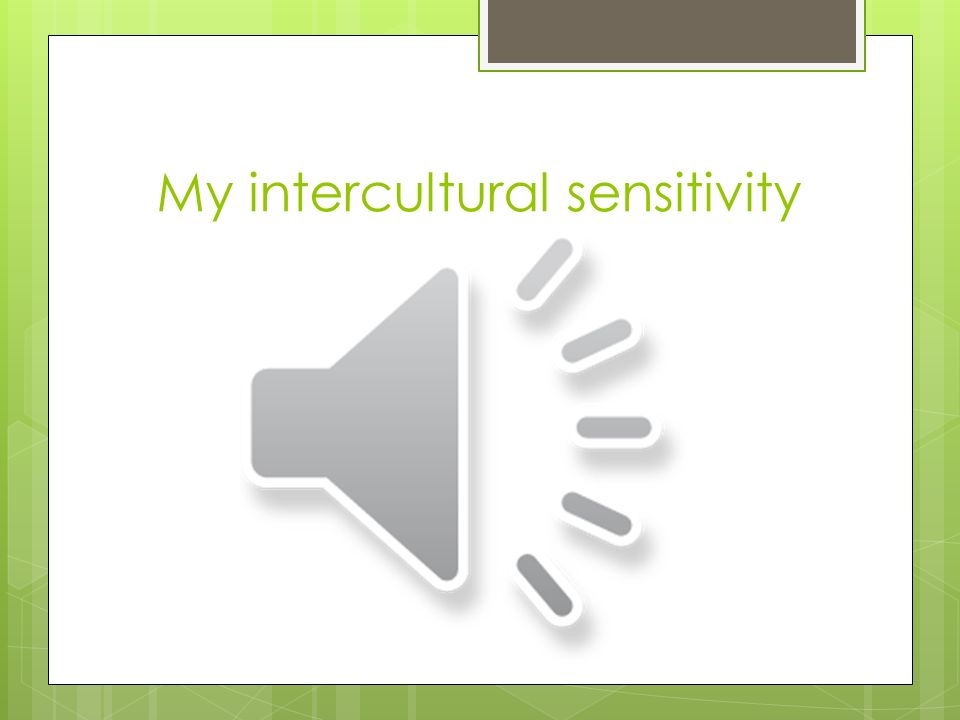 My intercultural sensitivity